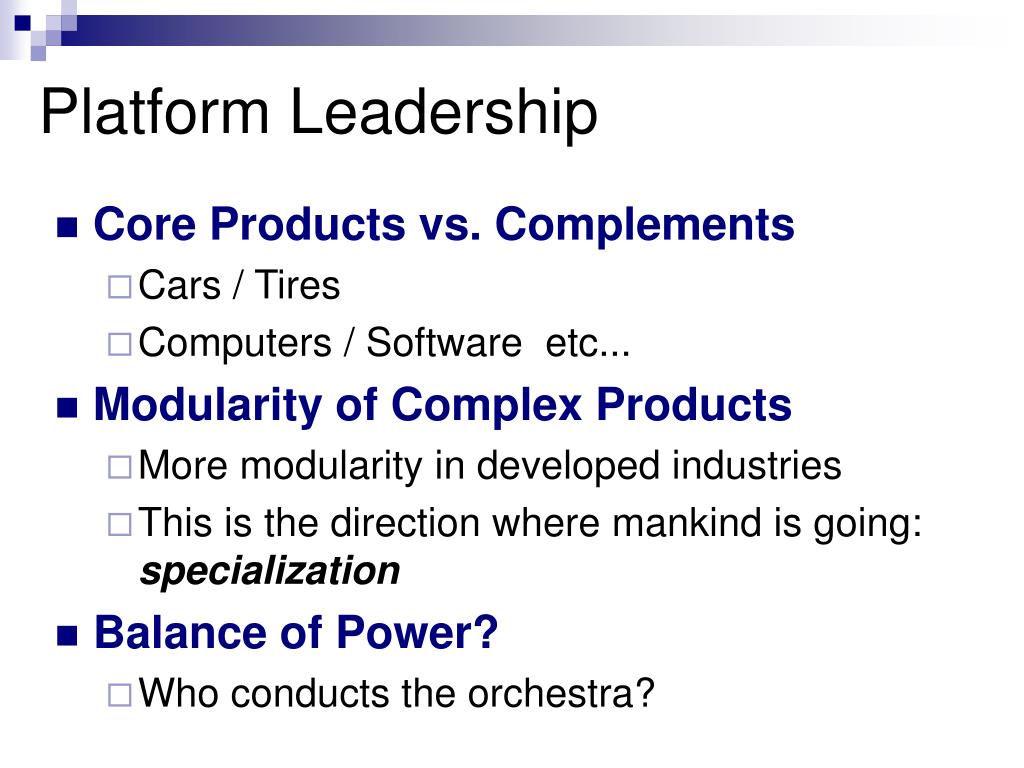 Platform Leadership

Core Products vs. Complements
Cars / Tires
Computers / Software etc...

Modularity of Complex Products
More modularity in developed industries
This is the direction where mankind is going: specialization

Balance of Power?
Who conducts the orchestra?